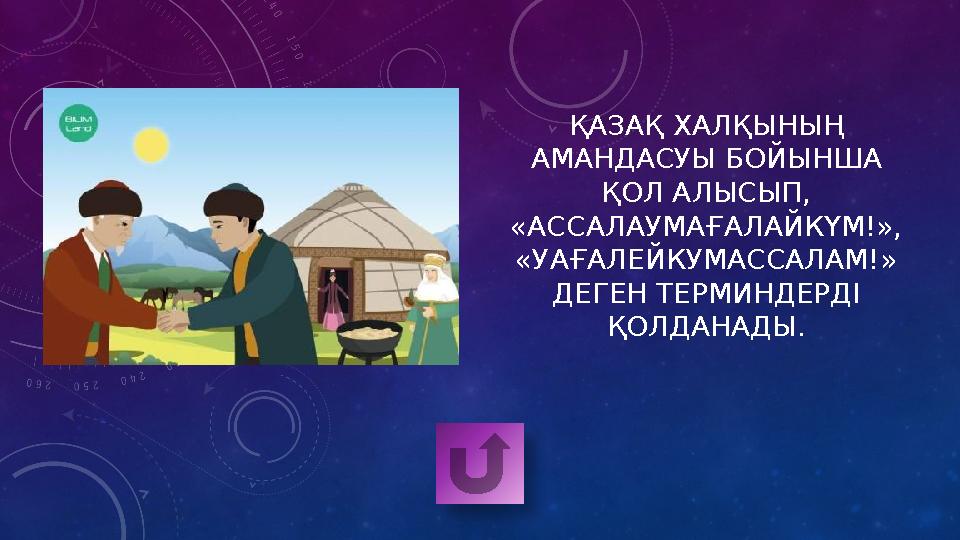 BILIM Land

ҚАЗАҚ ХАЛҚЫНЫҢ АМАНДАСУЫ БОЙЫНША ҚОЛ АЛЫСЫП, «АССАЛАУМАҒАЛАЙКҮМ!», «УАҒАЛЕЙКУМАССАЛАМ!» ДЕГЕН ТЕРМИНДЕРДІ ҚОЛДАНАДЫ.